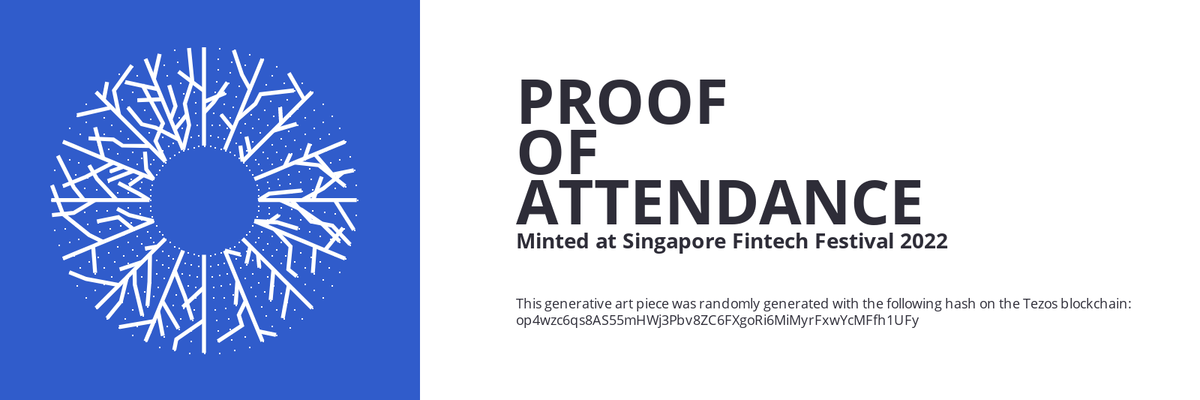 PROOF
OF
ATTENDANCE
Minted at Singapore Fintech Festival 2022

This generative art piece was randomly generated with the following hash on the Tezos blockchain: op4wzc6qs8AS55mHWj3Pbv8ZC6FXgoRi6MiMyrFxwYcMFfh1UFy